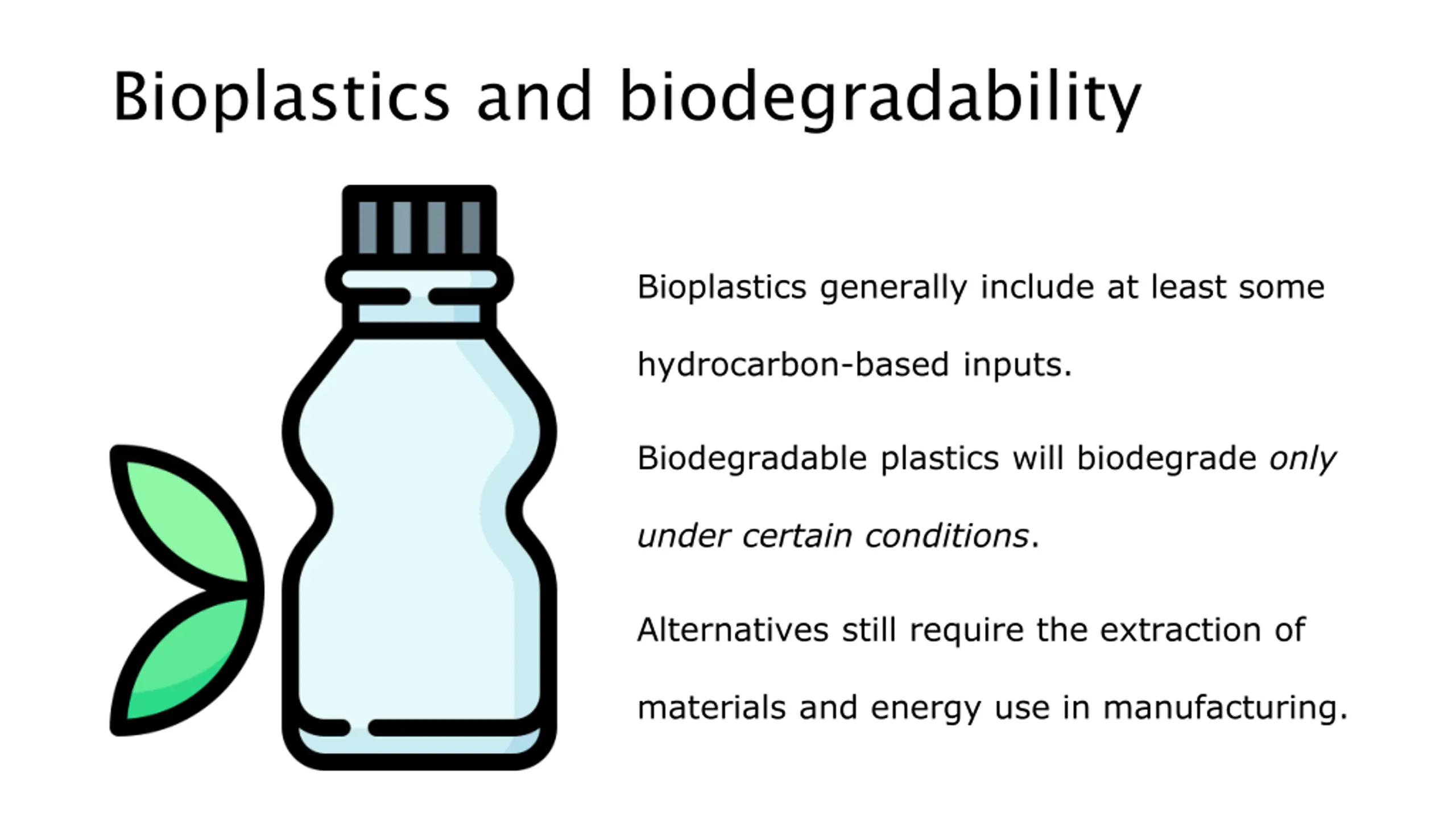 Bioplastics and biodegradability

Bioplastics generally include at least some hydrocarbon-based inputs.

Biodegradable plastics will biodegrade only under certain conditions.

Alternatives still require the extraction of materials and energy use in manufacturing.